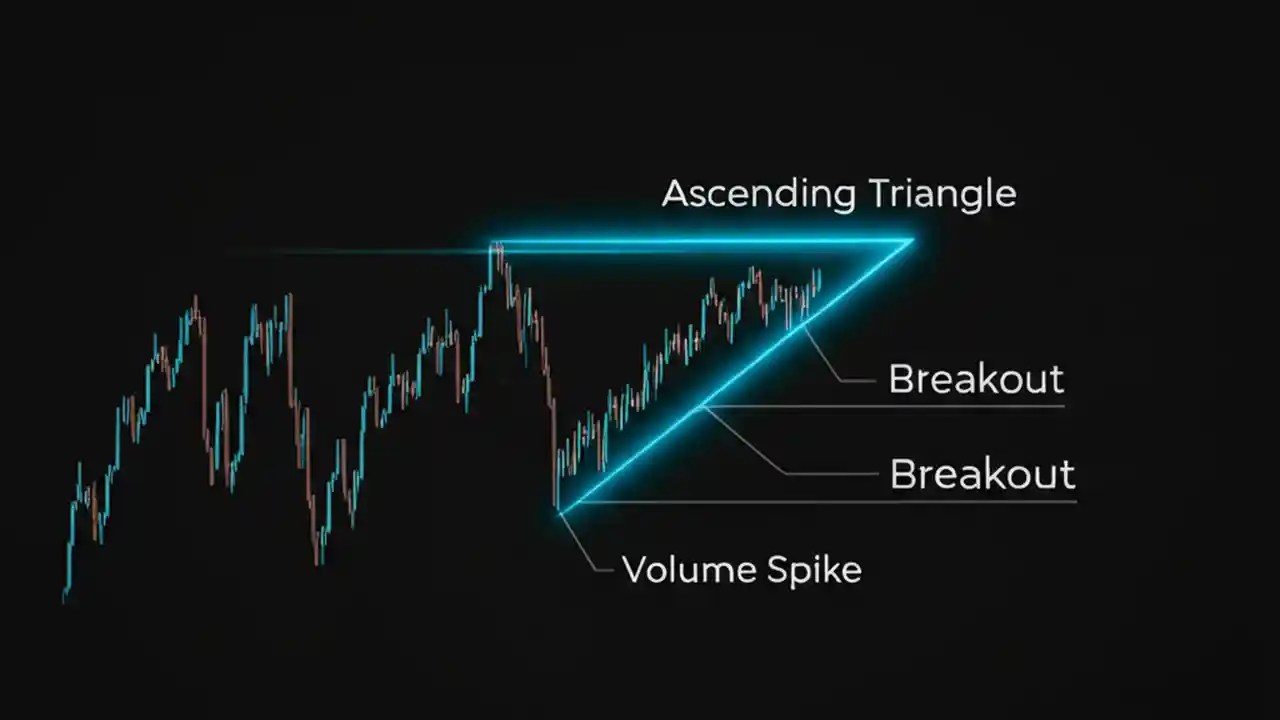 Ascending Triangle

Breakout

Breakout

Volume Spike